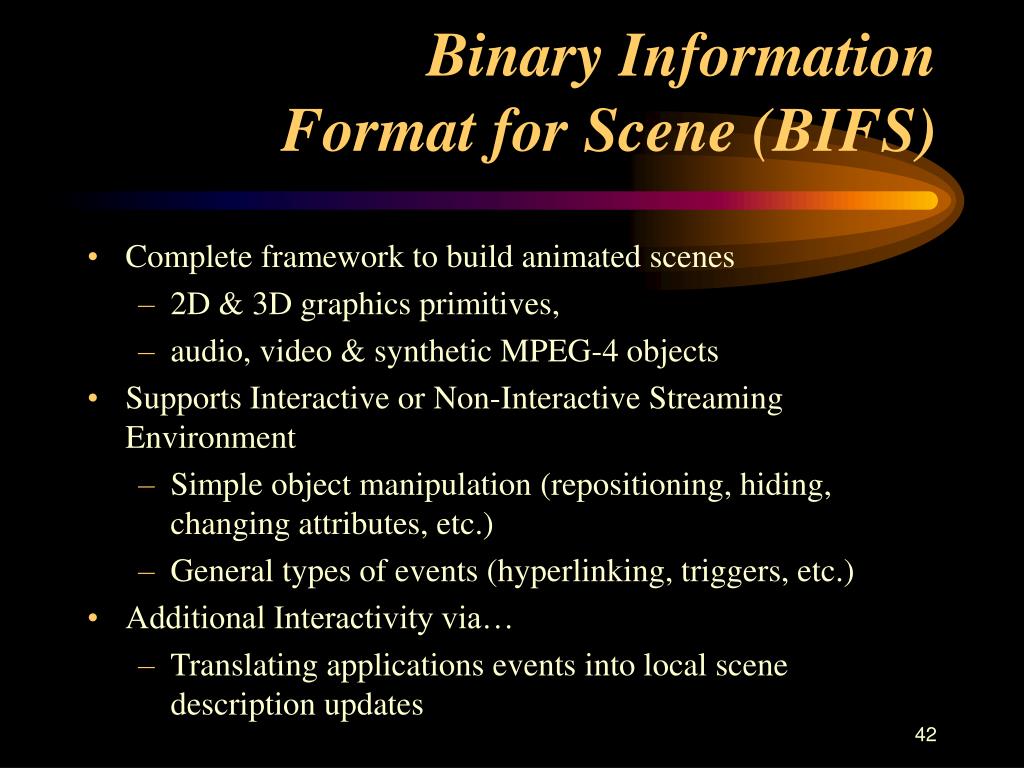 Binary Information
Format for Scene (BIFS)

• Complete framework to build animated scenes
– 2D & 3D graphics primitives,
– audio, video & synthetic MPEG-4 objects
• Supports Interactive or Non-Interactive Streaming Environment
– Simple object manipulation (repositioning, hiding, changing attributes, etc.)
– General types of events (hyperlinking, triggers, etc.)
• Additional Interactivity via…
– Translating applications events into local scene description updates

42